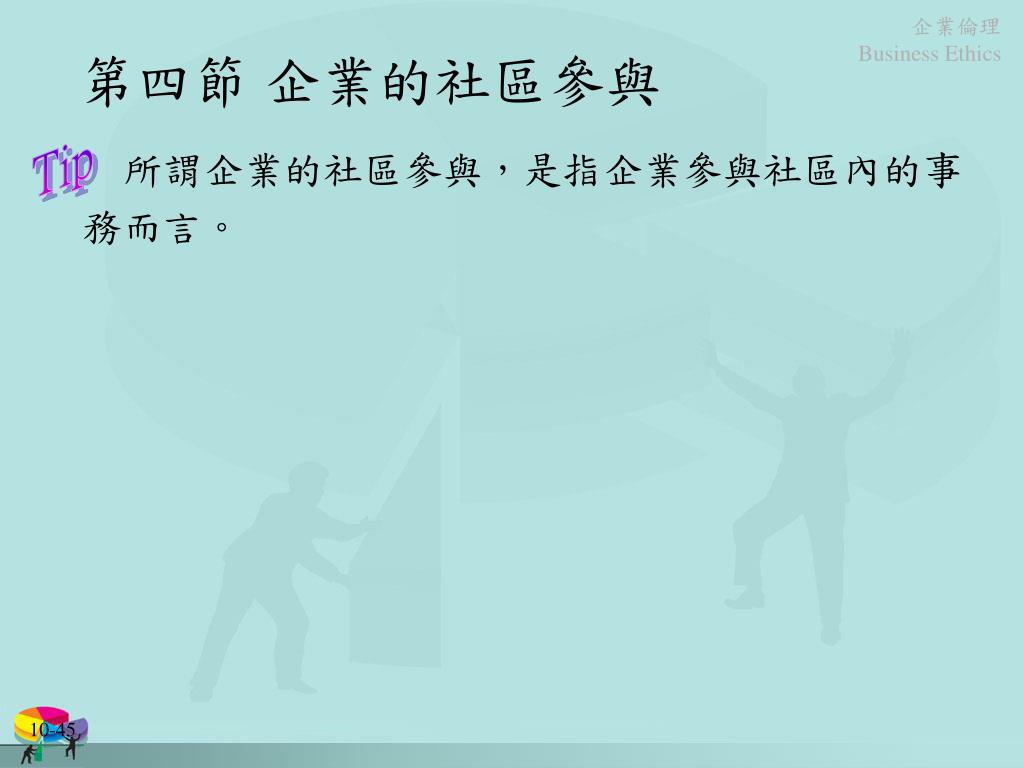 企業倫理
Business Ethics

第四節 企業的社區參與

Tip 所謂企業的社區參與，是指企業參與社區內的事務而言。

10-45